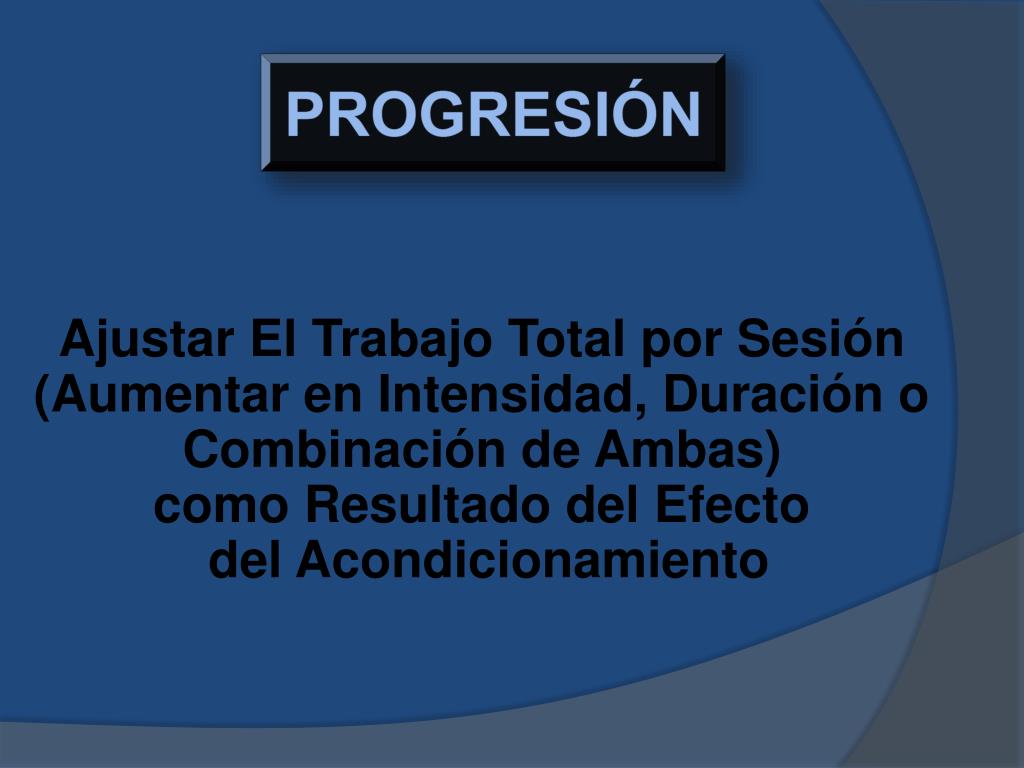 PROGRESIÓN

Ajustar El Trabajo Total por Sesión (Aumentar en Intensidad, Duración o Combinación de Ambas)
como Resultado del Efecto
del Acondicionamiento